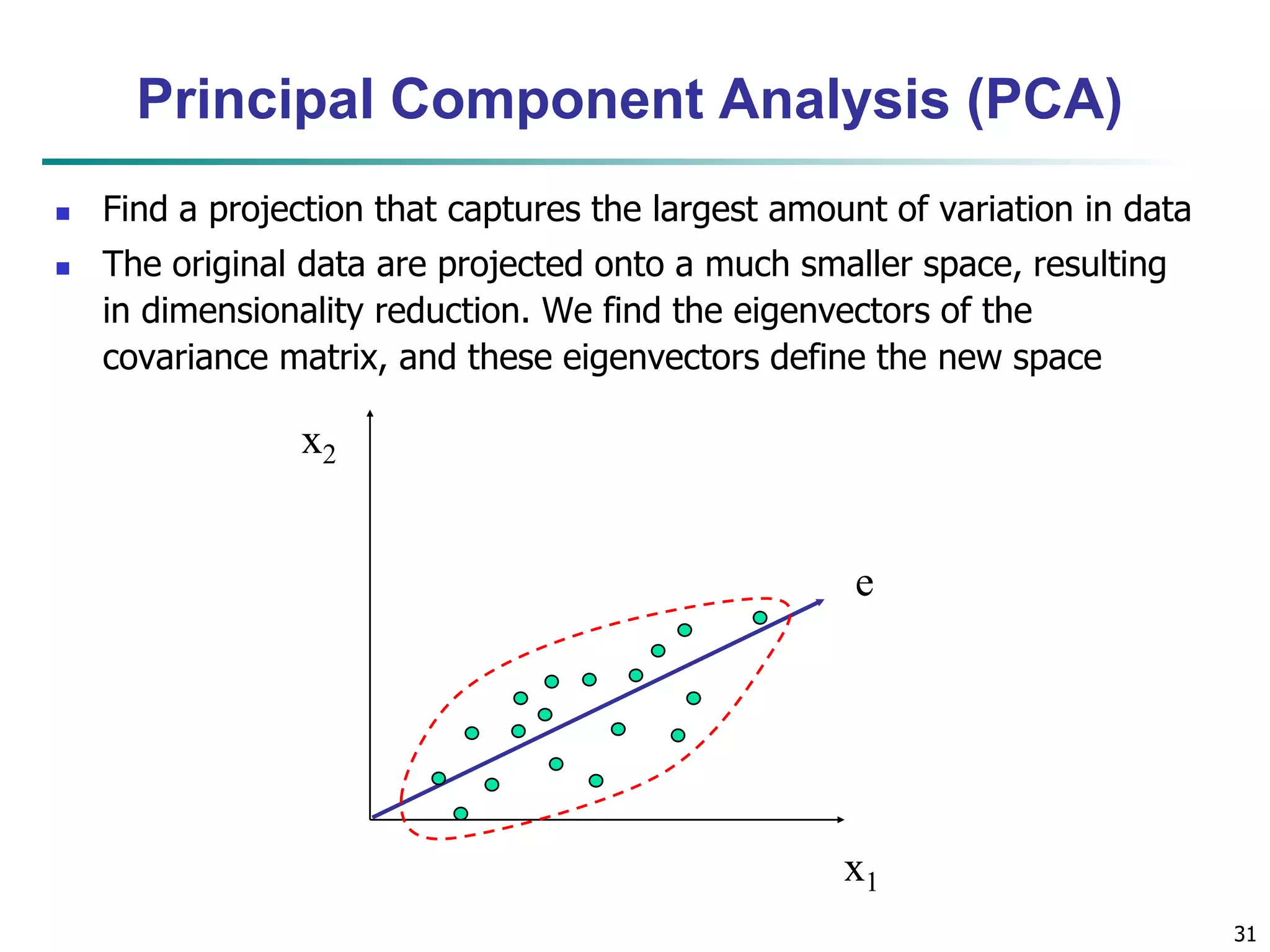 Principal Component Analysis (PCA)

- Find a projection that captures the largest amount of variation in data
- The original data are projected onto a much smaller space, resulting in dimensionality reduction. We find the eigenvectors of the covariance matrix, and these eigenvectors define the new space

$x_2$

e

$x_1$

31